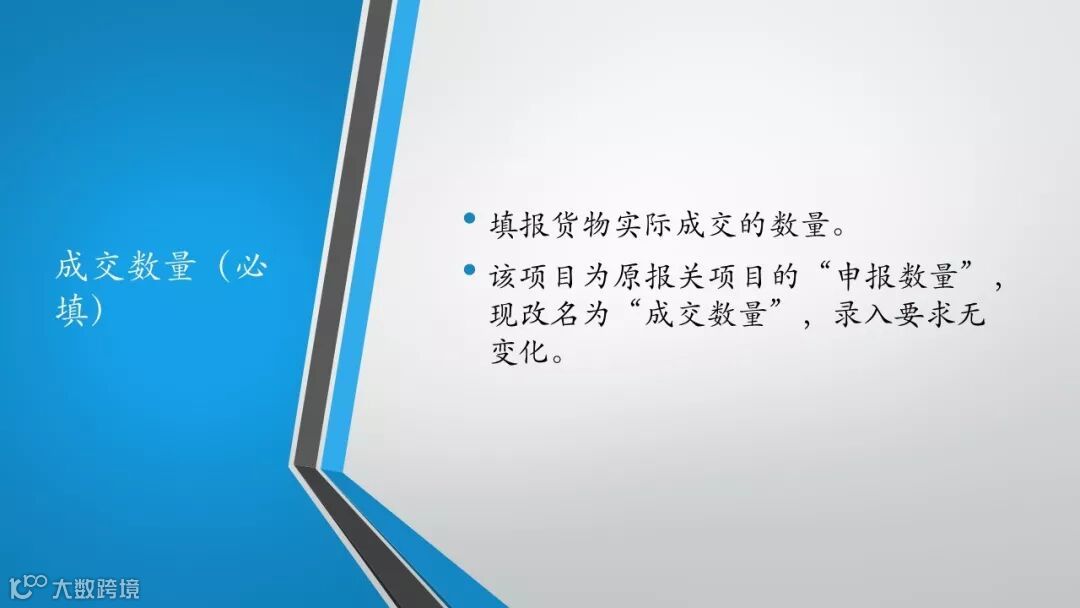 成交数量（必填）

• 填报货物实际成交的数量。
• 该项目为原报关项目的“申报数量”，现改名为“成交数量”，录入要求无变化。

大数跨境